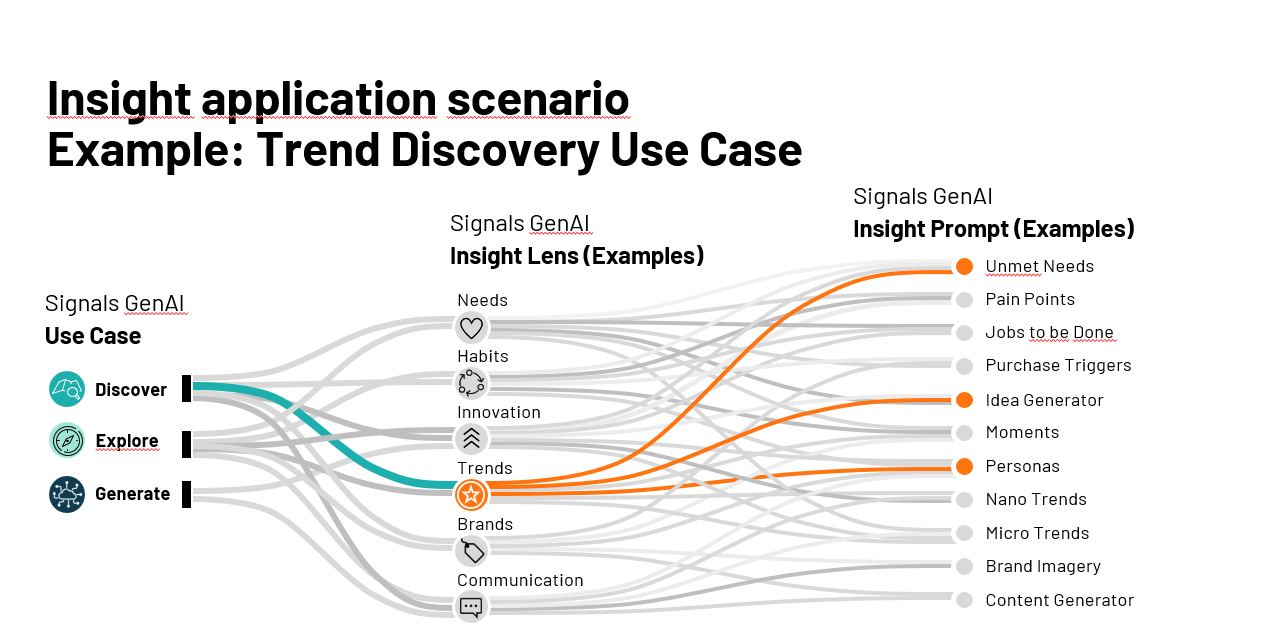 Insight application scenario
Example: Trend Discovery Use Case

Signals GenAI
Use Case

Discover
Explore
Generate

Signals GenAI
Insight Lens (Examples)

Needs
Habits
Innovation
Trends
Brands
Communication

Signals GenAI
Insight Prompt (Examples)

Unmet Needs
Pain Points
Jobs to be Done
Purchase Triggers
Idea Generator
Moments
Personas
Nano Trends
Micro Trends
Brand Imagery
Content Generator